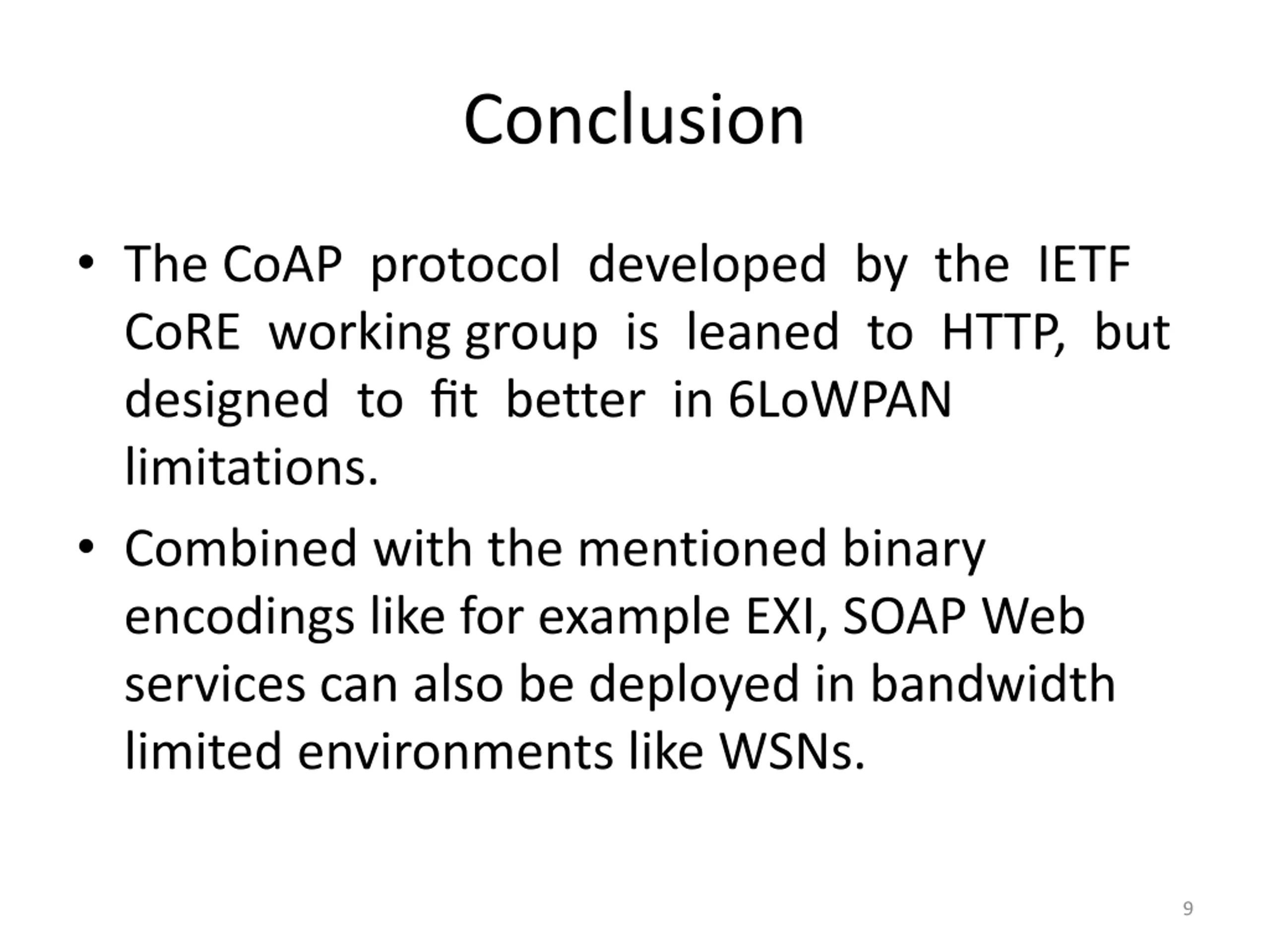 Conclusion

• The CoAP protocol developed by the IETF CoRE working group is leaned to HTTP, but designed to fit better in 6LoWPAN limitations.

• Combined with the mentioned binary encodings like for example EXI, SOAP Web services can also be deployed in bandwidth limited environments like WSNs.

9